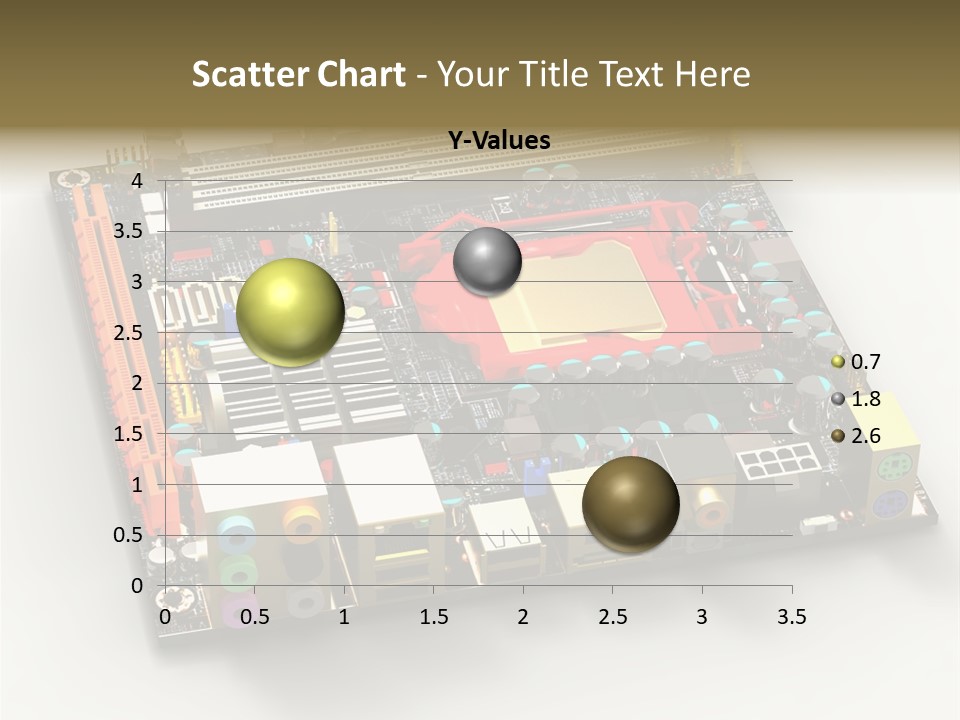 Scatter Chart - Your Title Text Here

Y-Values

4
3.5
3
2.5
2
1.5
1
0.5
0

0 0.5 1 1.5 2 2.5 3 3.5

0.7
1.8
2.6